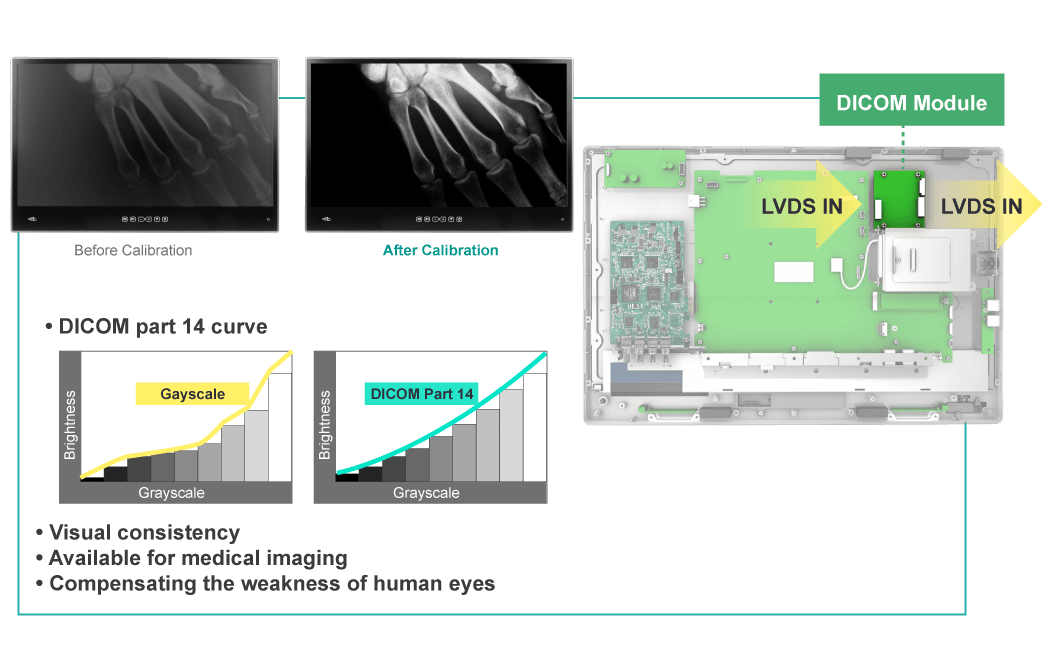 Before Calibration

After Calibration

DICOM Module

LVDS IN

LVDS IN

• DICOM part 14 curve

Gayscale

Brightness

Grayscale

DICOM Part 14

Brightness

Grayscale

• Visual consistency
• Available for medical imaging
• Compensating the weakness of human eyes